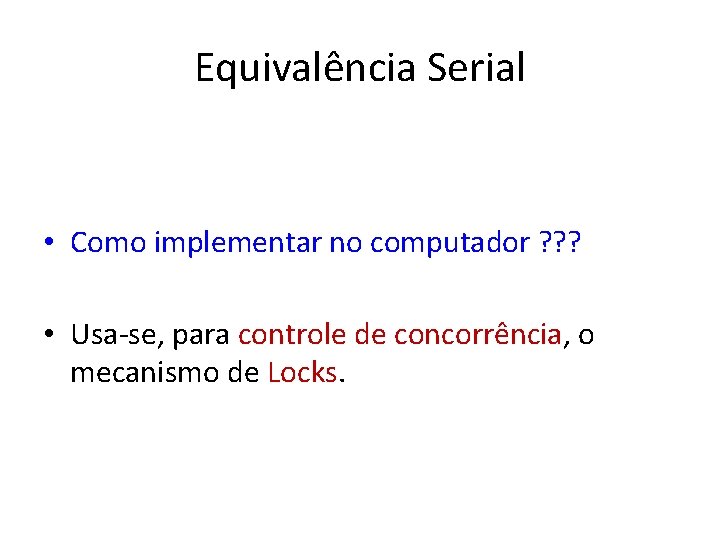 Equivalência Serial

• Como implementar no computador ???

• Usa-se, para controle de concorrência, o mecanismo de Locks.